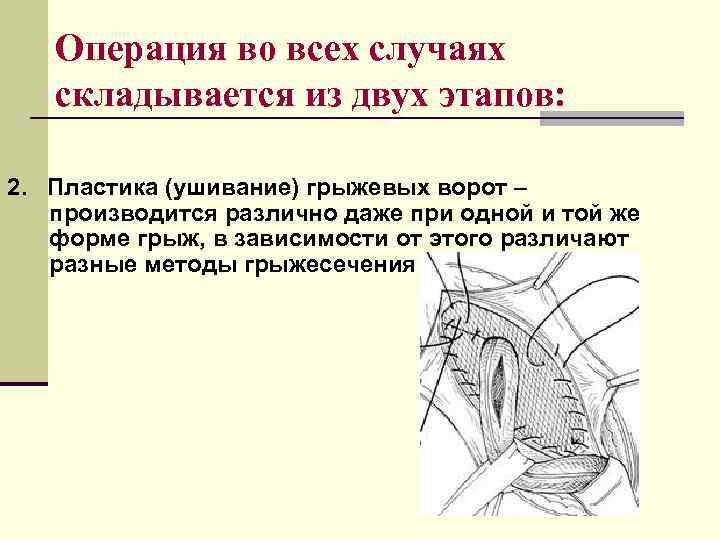 Операция во всех случаях складывается из двух этапов:

2. Пластика (ушивание) грыжевых ворот – производится различно даже при одной и той же форме грыж, в зависимости от этого различают разные методы грыжесечения